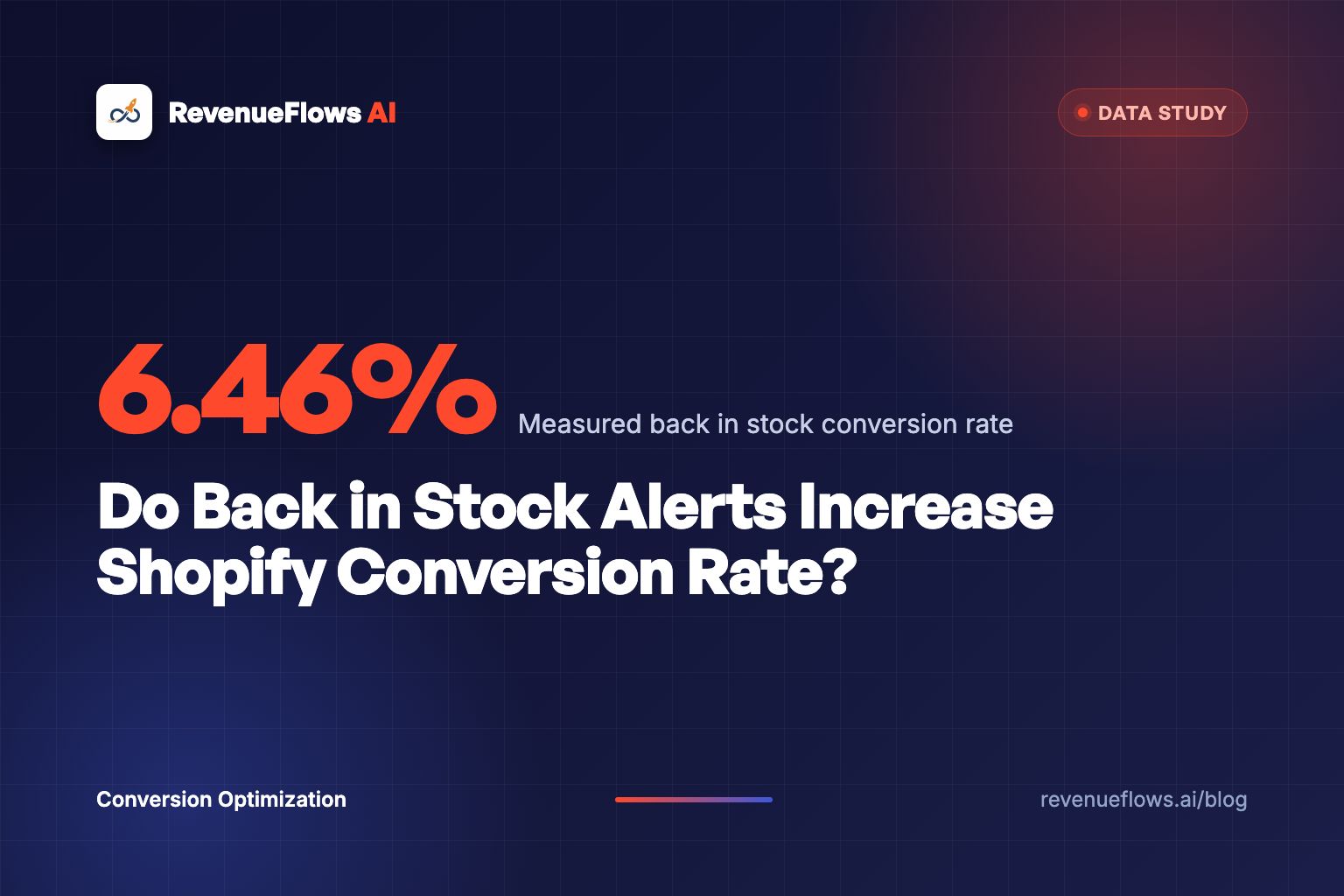 RevenueFlows AI

DATA STUDY

6.46%

Measured back in stock conversion rate

Do Back in Stock Alerts Increase Shopify Conversion Rate?

Conversion Optimization

revenueflows.ai/blog